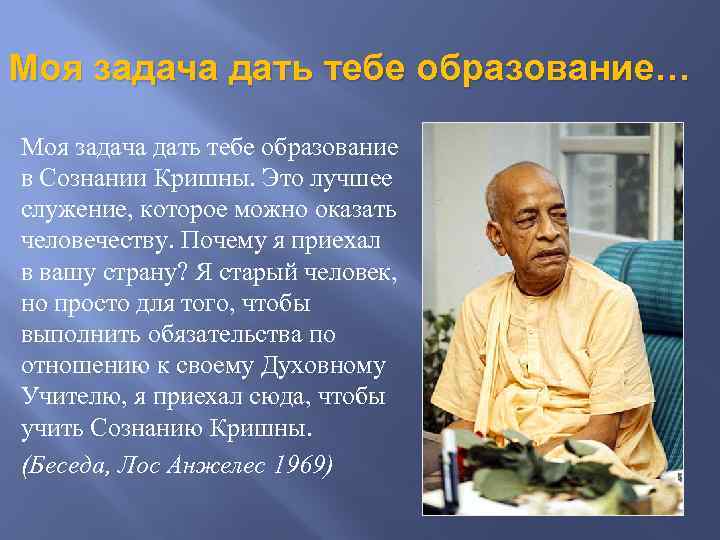 Моя задача дать тебе образование…

Моя задача дать тебе образование в Сознании Кришны. Это лучшее служение, которое можно оказать человечеству. Почему я приехал в вашу страну? Я старый человек, но просто для того, чтобы выполнить обязательства по отношению к своему Духовному Учителю, я приехал сюда, чтобы учить Сознанию Кришны.

(Беседа, Лос Анжелес 1969)